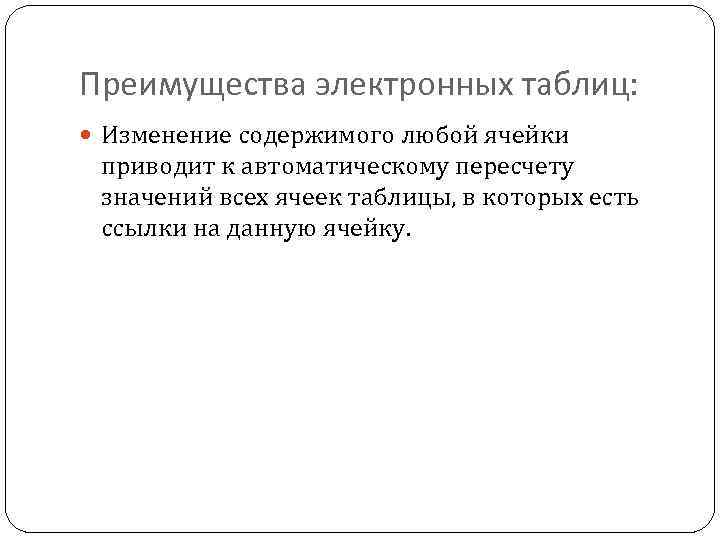 Преимущества электронных таблиц:

Изменение содержимого любой ячейки приводит к автоматическому пересчету значений всех ячеек таблицы, в которых есть ссылки на данную ячейку.